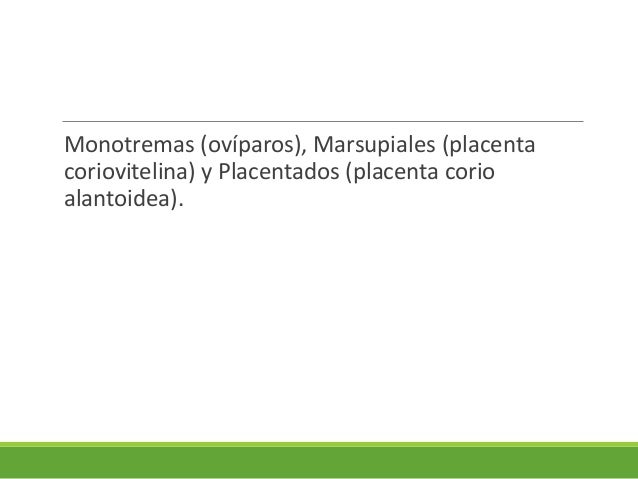 Monotremas (ovíparos), Marsupiales (placenta coriovitelina) y Placentados (placenta corio alantoidea).